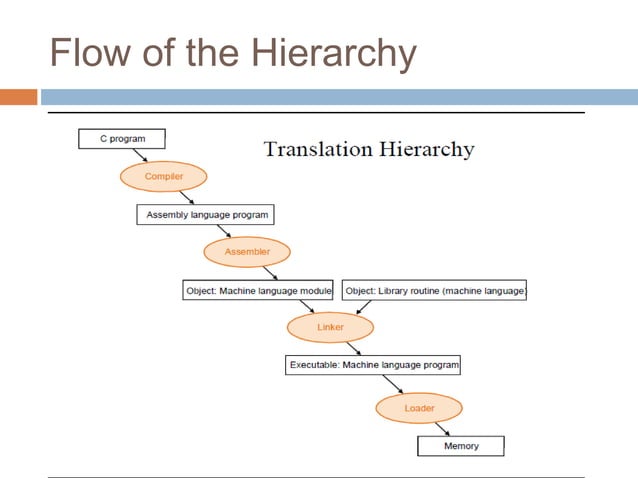 Flow of the Hierarchy

Translation Hierarchy

C program

Compiler

Assembly language program

Assembler

Object: Machine language module

Object: Library routine (machine language)

Linker

Executable: Machine language program

Loader

Memory